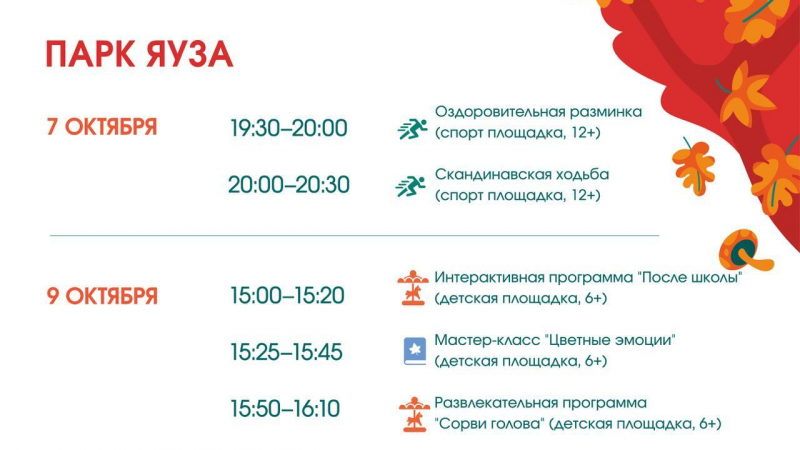 ПАРК ЯУЗА

7 ОКТЯБРЯ

19:30–20:00 Оздоровительная разминка (спорт площадка, 12+)

20:00–20:30 Скандинавская ходьба (спорт площадка, 12+)

9 ОКТЯБРЯ

15:00–15:20 Интерактивная программа "После школы" (детская площадка, 6+)

15:25–15:45 Мастер-класс "Цветные эмоции" (детская площадка, 6+)

15:50–16:10 Развлекательная программа "Сорви голова" (детская площадка, 6+)